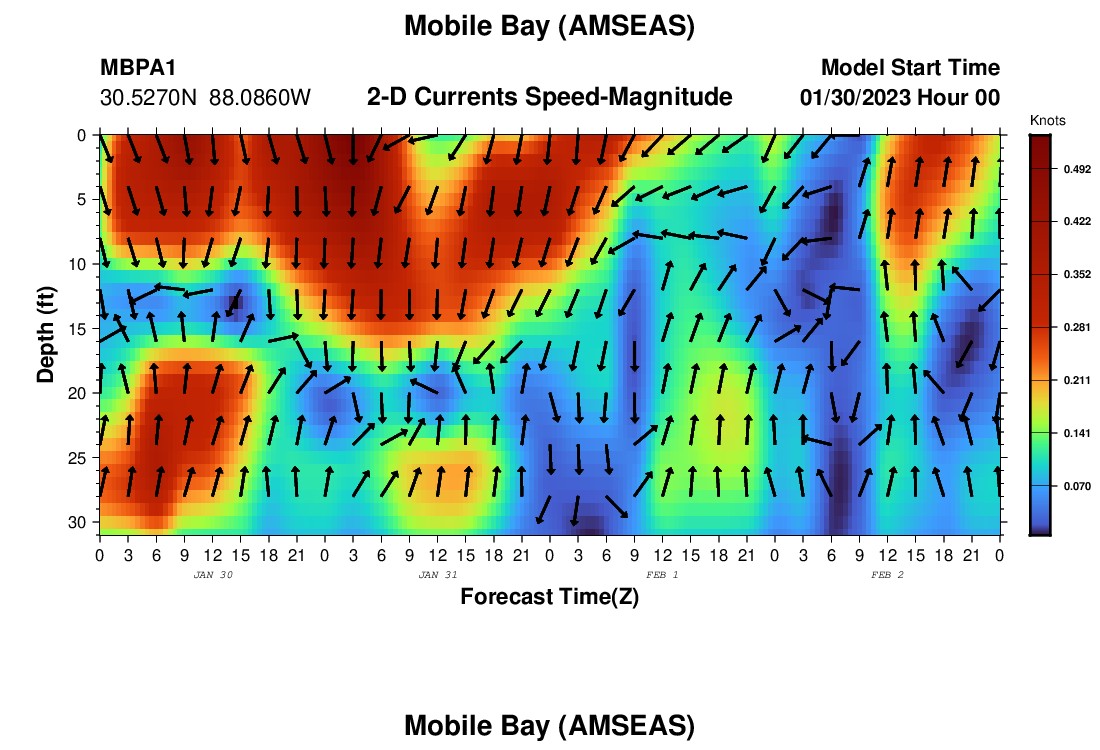 Mobile Bay (AMSEAS)

MBPA1
30.5270N 88.0860W

2-D Currents Speed-Magnitude

Model Start Time
01/30/2023 Hour 00

Knots
0.492
0.422
0.352
0.281
0.211
0.141
0.070

Depth (ft)
0
5
10
15
20
25
30

0 3 6 9 12 15 18 21 0 3 6 9 12 15 18 21 0 3 6 9 12 15 18 21 0 3 6 9 12 15 18 21 0
JAN 30
JAN 31
FEB 1
FEB 2

Forecast Time(Z)

Mobile Bay (AMSEAS)